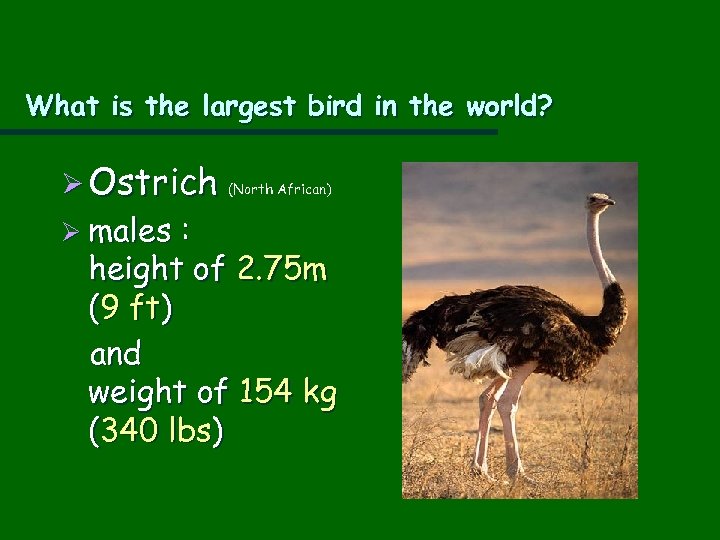 What is the largest bird in the world?

➢ Ostrich (North African)

➢ males :
height of 2.75m (9 ft)

and
weight of 154 kg (340 lbs)